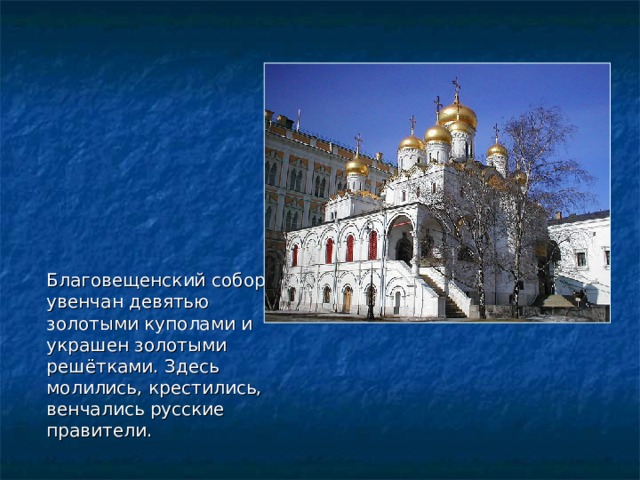 Благовещенский собор увенчан девятью золотыми куполами и украшен золотыми решётками. Здесь молились, крестились, венчались русские правители.